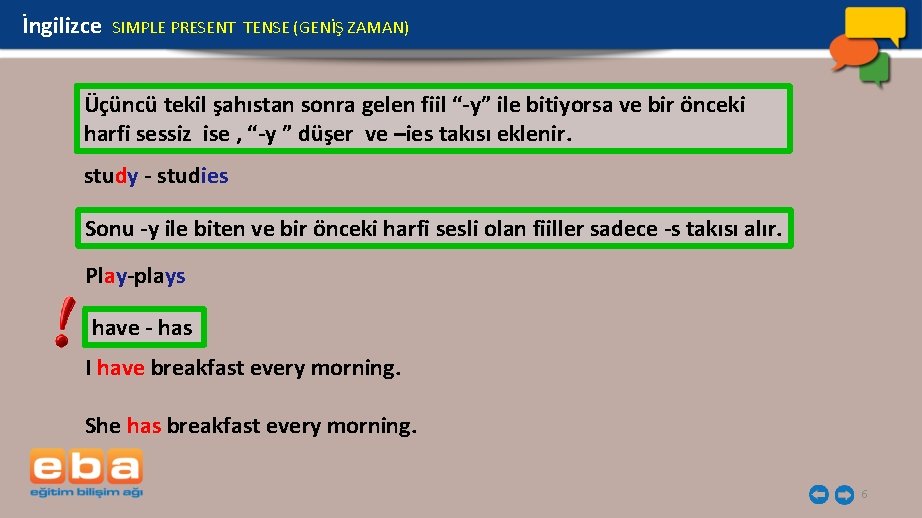 İngilizce SIMPLE PRESENT TENSE (GENİŞ ZAMAN)

Üçüncü tekil şahıstan sonra gelen fiil “-y” ile bitiyorsa ve bir önceki harfi sessiz ise , “-y ” düşer ve –ies takısı eklenir.

study - studies

Sonu -y ile biten ve bir önceki harfi sesli olan fiiller sadece -s takısı alır.

Play-plays

!

have - has

I have breakfast every morning.

She has breakfast every morning.

eba
eğitim bilişim ağı

6